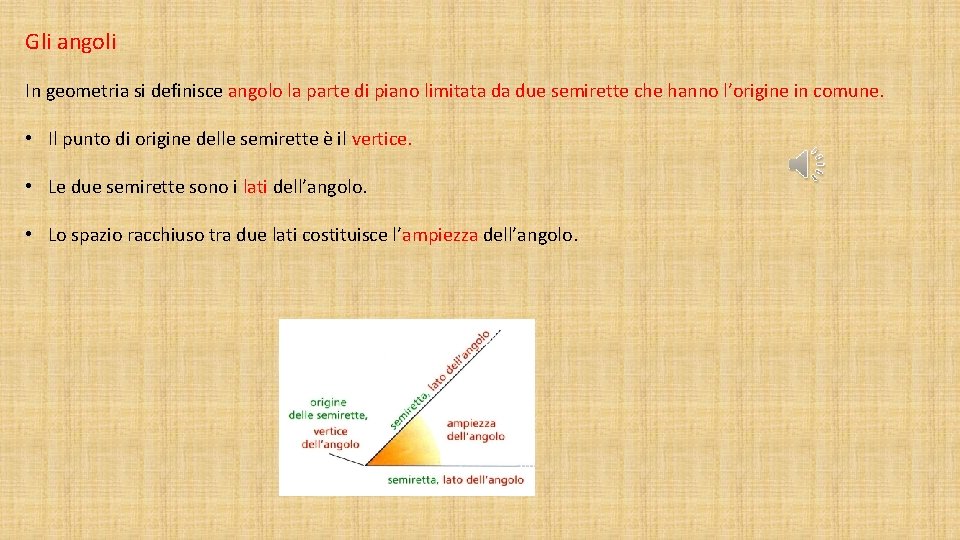 Gli angoli

In geometria si definisce angolo la parte di piano limitata da due semirette che hanno l'origine in comune.

• Il punto di origine delle semirette è il vertice.

• Le due semirette sono i lati dell'angolo.

• Lo spazio racchiuso tra due lati costituisce l'ampiezza dell'angolo.

semiretta, lato dell'angolo

origine delle semirette, vertice dell'angolo

ampiezza dell'angolo

semiretta, lato dell'angolo